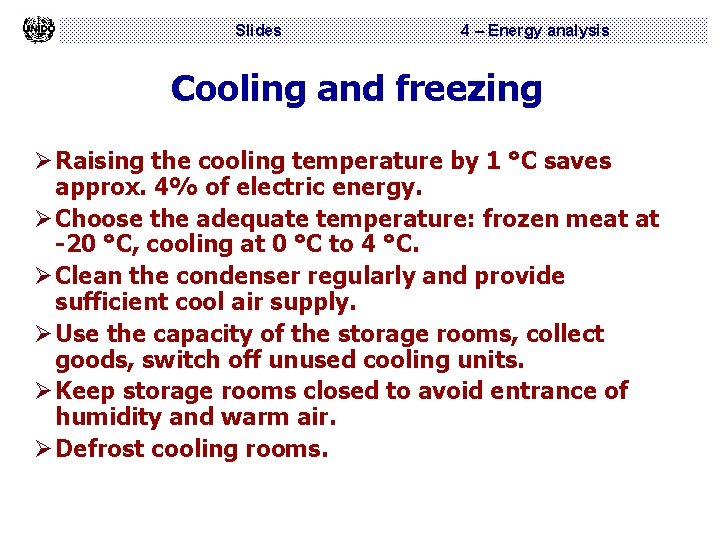 UNIDO

Slides

4 – Energy analysis

Cooling and freezing

➢ Raising the cooling temperature by 1 °C saves approx. 4% of electric energy.

➢ Choose the adequate temperature: frozen meat at -20 °C, cooling at 0 °C to 4 °C.

➢ Clean the condenser regularly and provide sufficient cool air supply.

➢ Use the capacity of the storage rooms, collect goods, switch off unused cooling units.

➢ Keep storage rooms closed to avoid entrance of humidity and warm air.

➢ Defrost cooling rooms.